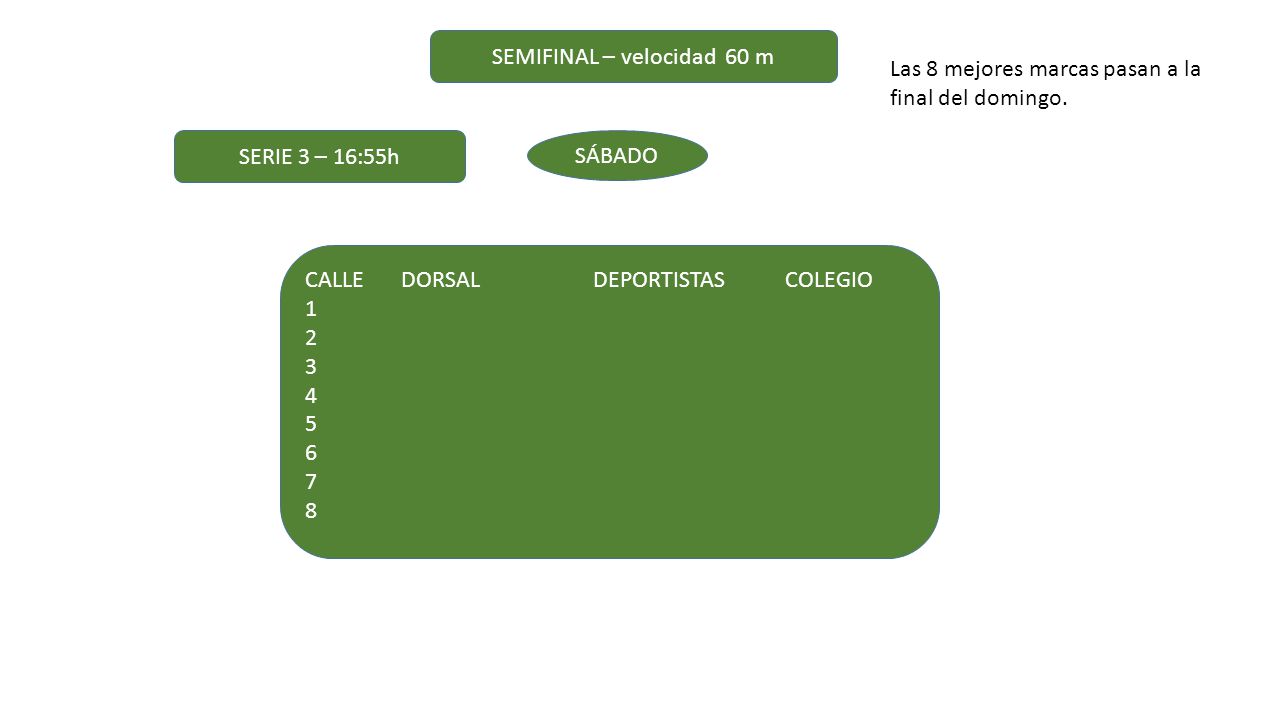 SEMIFINAL – velocidad 60 m

Las 8 mejores marcas pasan a la final del domingo.

SERIE 3 – 16:55h

SÁBADO

| CALLE | DORSAL | DEPORTISTAS | COLEGIO |
|---|---|---|---|
| 1 | | | |
| 2 | | | |
| 3 | | | |
| 4 | | | |
| 5 | | | |
| 6 | | | |
| 7 | | | |
| 8 | | | |